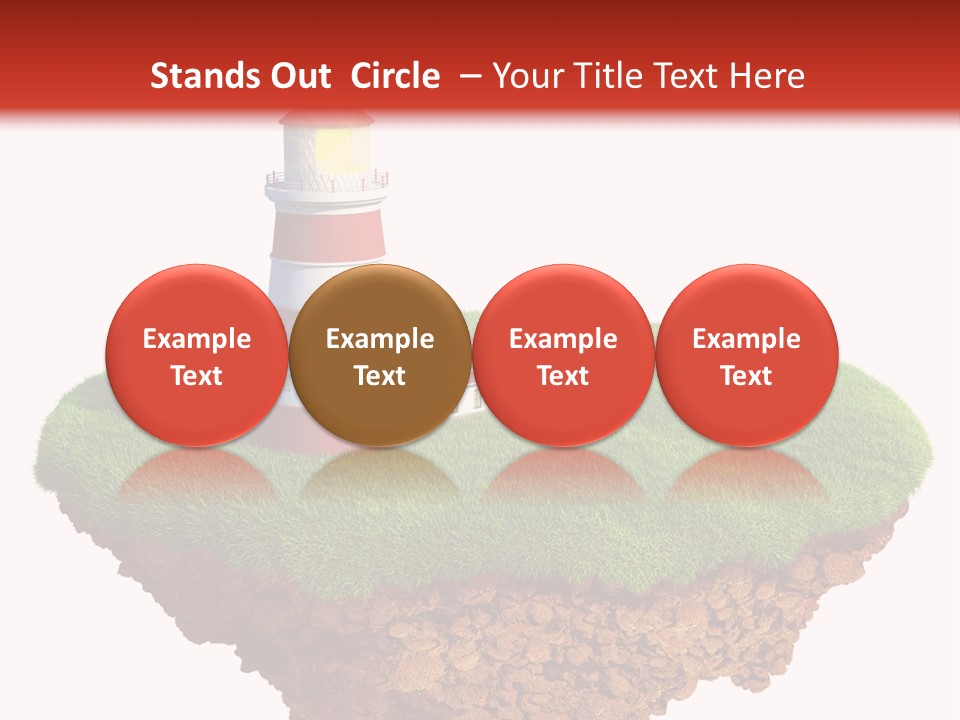 Stands Out Circle – Your Title Text Here

Example Text

Example Text

Example Text

Example Text